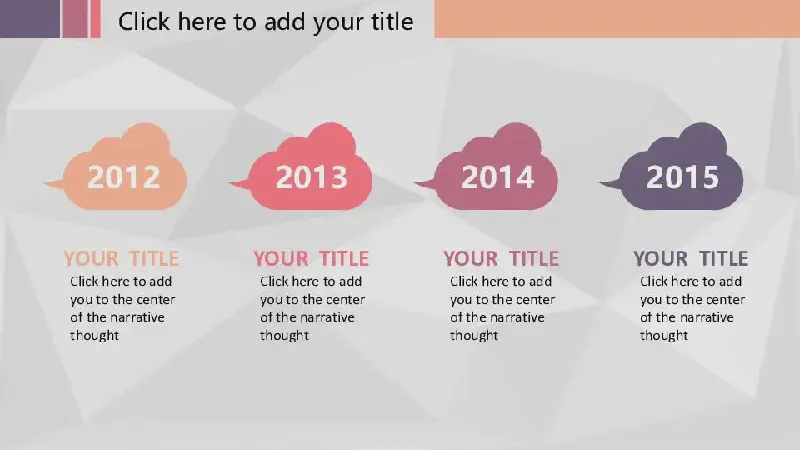 Click here to add your title

2012

YOUR TITLE

Click here to add you to the center of the narrative thought

2013

YOUR TITLE

Click here to add you to the center of the narrative thought

2014

YOUR TITLE

Click here to add you to the center of the narrative thought

2015

YOUR TITLE

Click here to add you to the center of the narrative thought